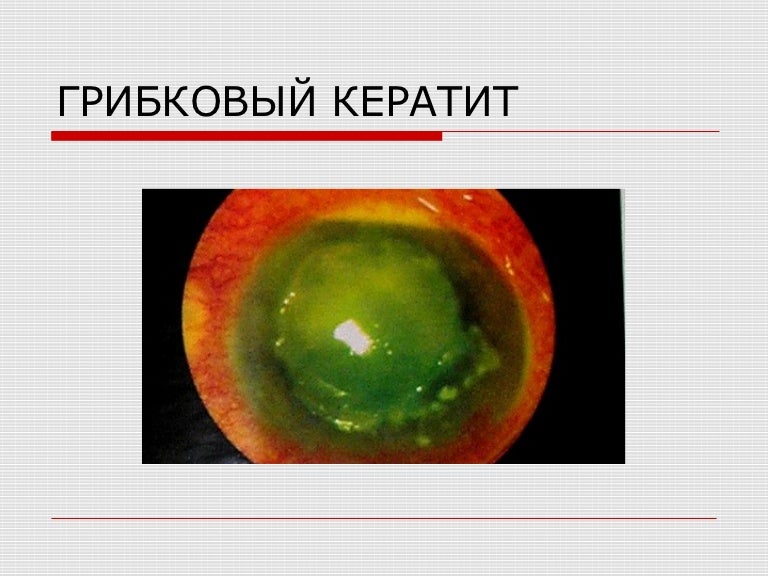 ГРИБКОВЫЙ КЕРАТИТ